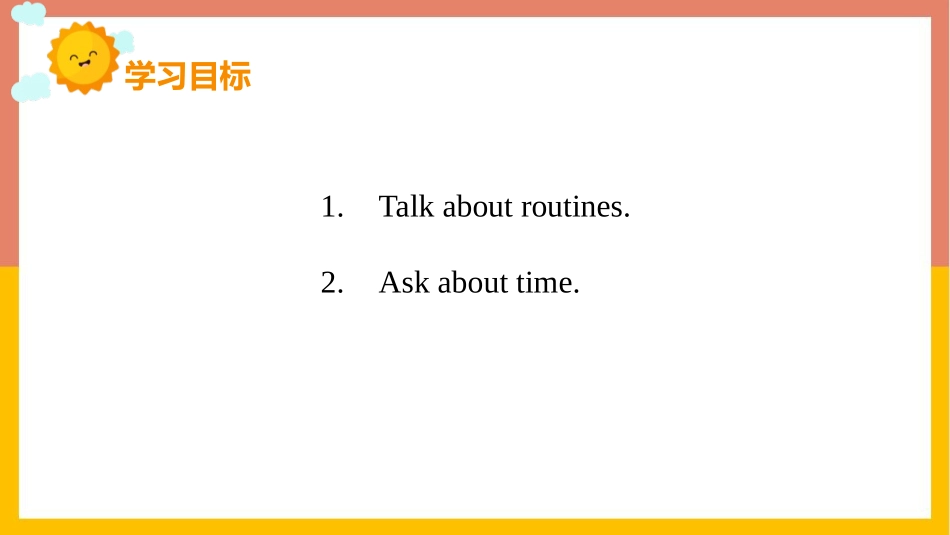 学习目标

1. Talk about routines.

2. Ask about time.